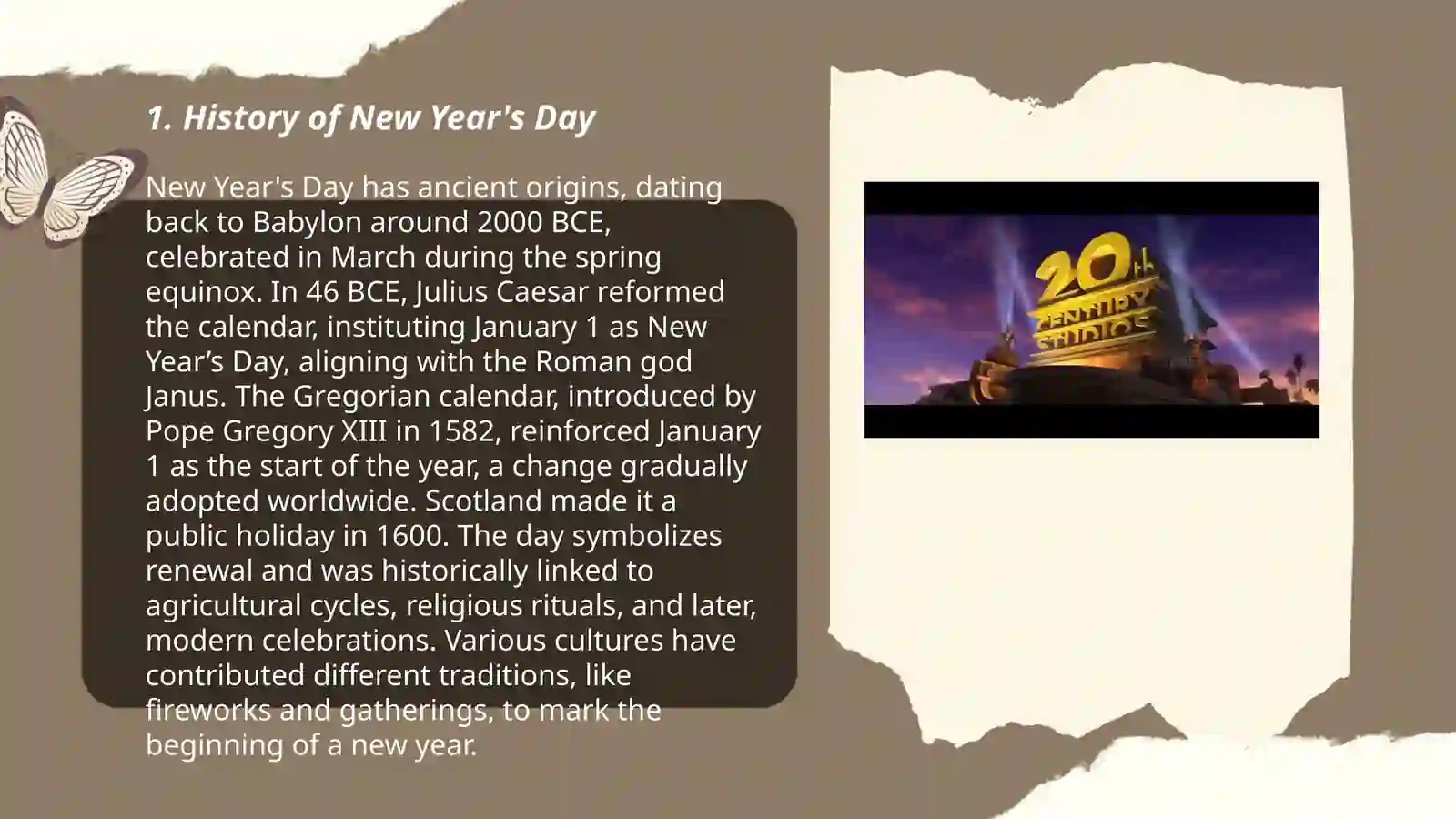 1. History of New Year's Day

New Year's Day has ancient origins, dating back to Babylon around 2000 BCE, celebrated in March during the spring equinox. In 46 BCE, Julius Caesar reformed the calendar, instituting January 1 as New Year’s Day, aligning with the Roman god Janus. The Gregorian calendar, introduced by Pope Gregory XIII in 1582, reinforced January 1 as the start of the year, a change gradually adopted worldwide. Scotland made it a public holiday in 1600. The day symbolizes renewal and was historically linked to agricultural cycles, religious rituals, and later, modern celebrations. Various cultures have contributed different traditions, like fireworks and gatherings, to mark the beginning of a new year.

20th CENTURY STUDIOS